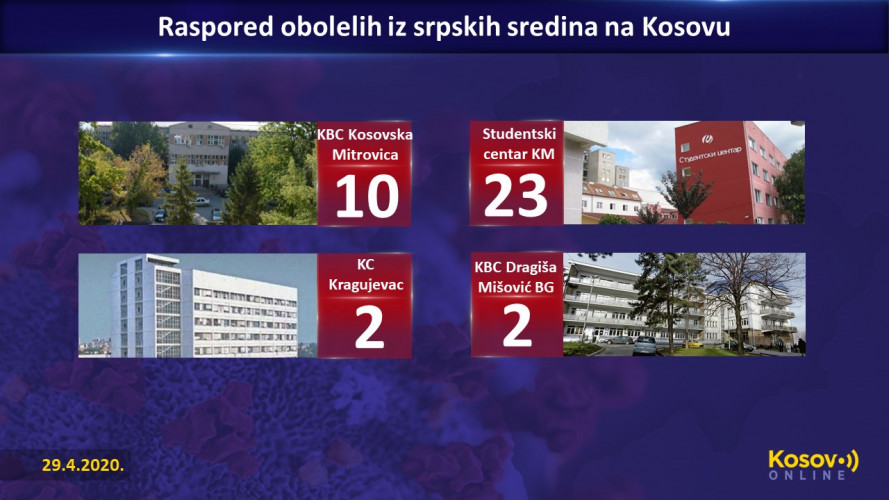 Raspored obolelih iz srpskih sredina na Kosovu

KBC Kosovska Mitrovica
10

Studentski centar KM
23

Студентски центар

KC Kragujevac
2

KBC Dragiša Mišović BG
2

29.4.2020.

Kosovo
ONLINE